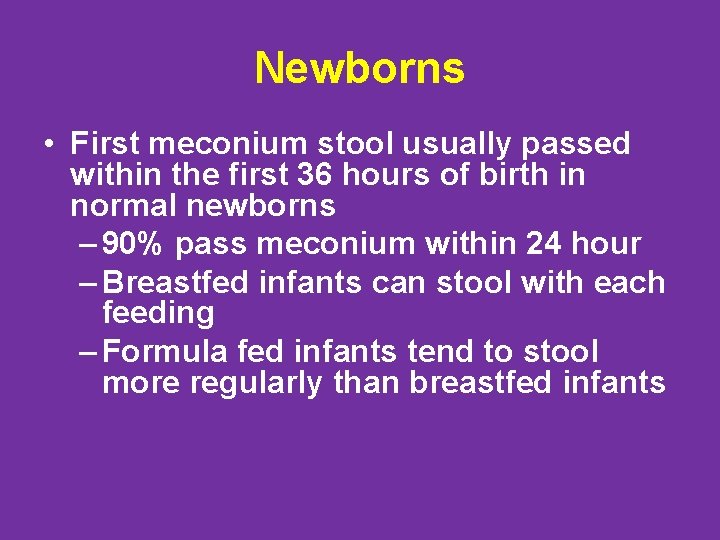 Newborns

• First meconium stool usually passed within the first 36 hours of birth in normal newborns
– 90% pass meconium within 24 hour
– Breastfed infants can stool with each feeding
– Formula fed infants tend to stool more regularly than breastfed infants